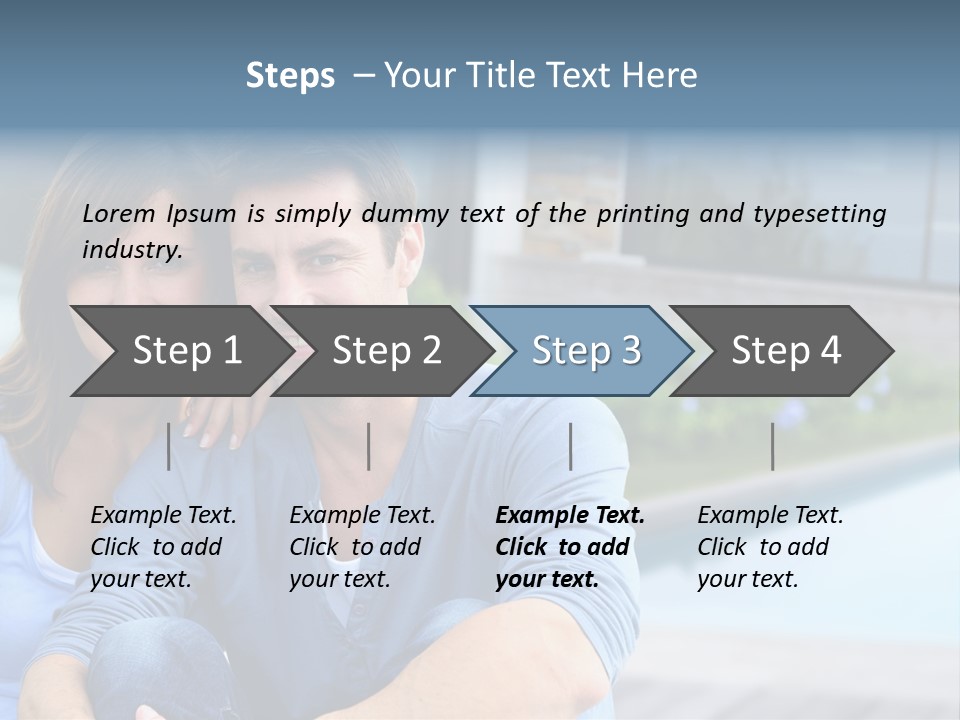 Steps – Your Title Text Here

Lorem Ipsum is simply dummy text of the printing and typesetting industry.

Step 1

Step 2

Step 3

Step 4

Example Text. Click to add your text.

Example Text. Click to add your text.

Example Text. Click to add your text.

Example Text. Click to add your text.